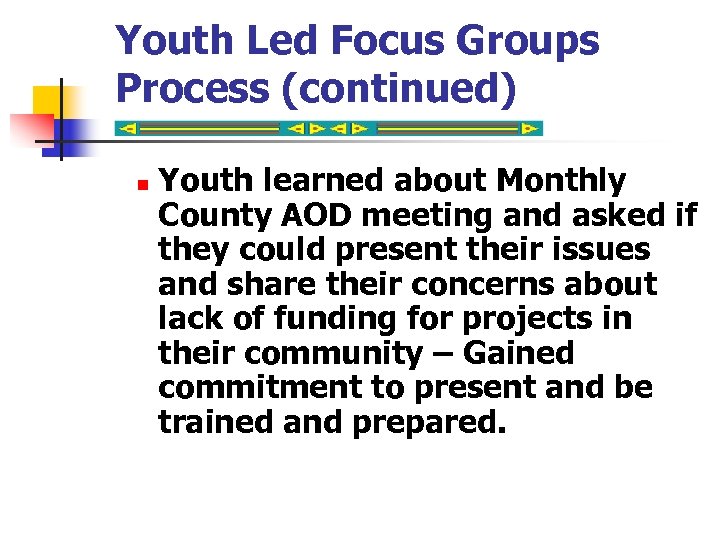 Youth Led Focus Groups Process (continued)

Youth learned about Monthly County AOD meeting and asked if they could present their issues and share their concerns about lack of funding for projects in their community – Gained commitment to present and be trained and prepared.